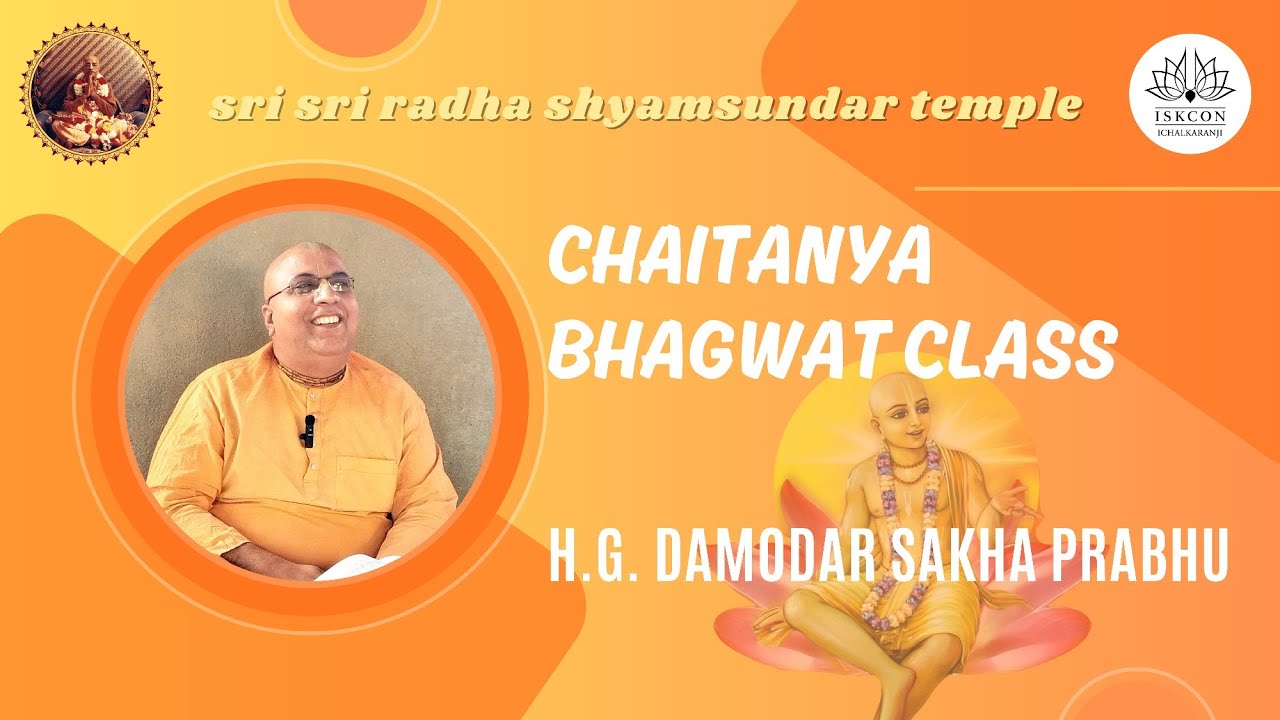 sri sri radha shyamsundar temple

ISKCON
ICHALKARANJI

CHAITANYA BHAGWAT CLASS

H.G. DAMODAR SAKHA PRABHU